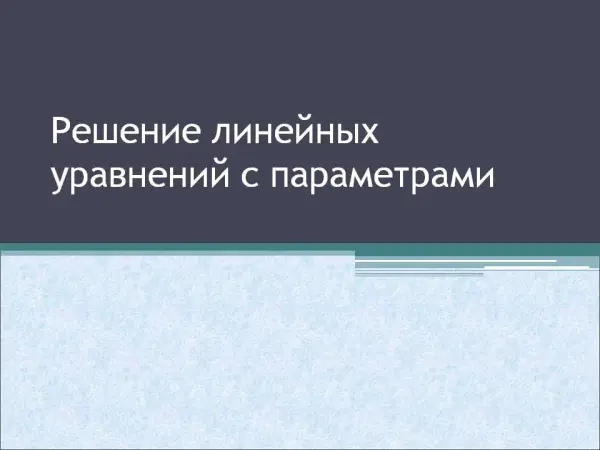 Решение линейных уравнений с параметрами